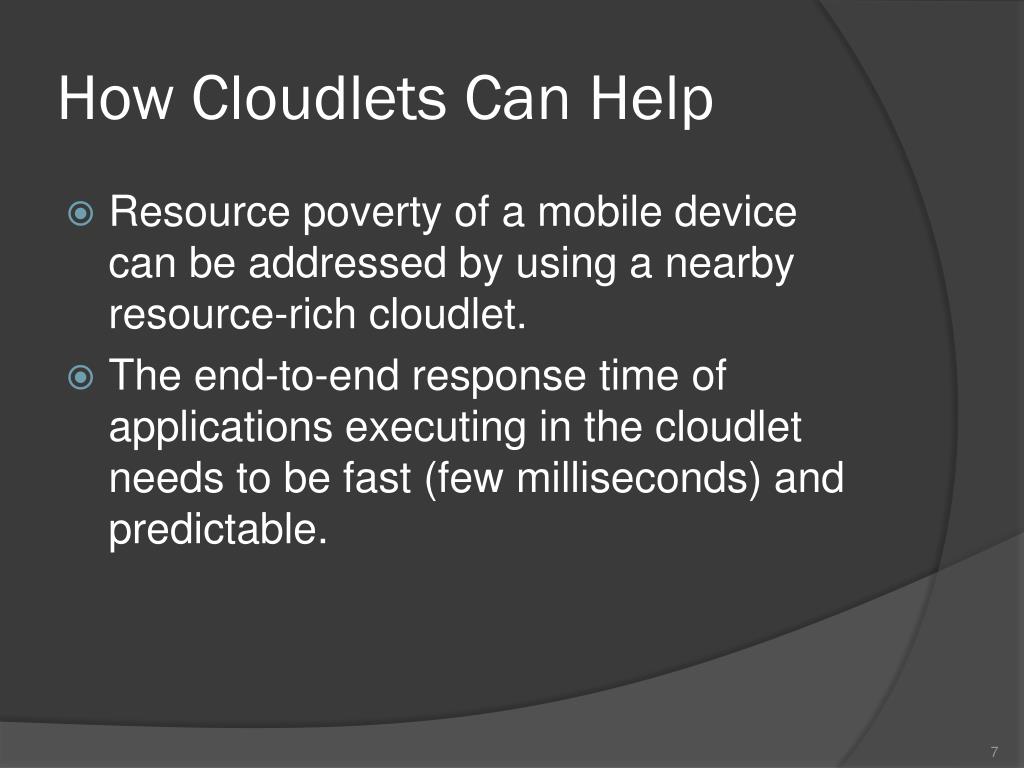 How Cloudlets Can Help

Resource poverty of a mobile device can be addressed by using a nearby resource-rich cloudlet.

The end-to-end response time of applications executing in the cloudlet needs to be fast (few milliseconds) and predictable.

7